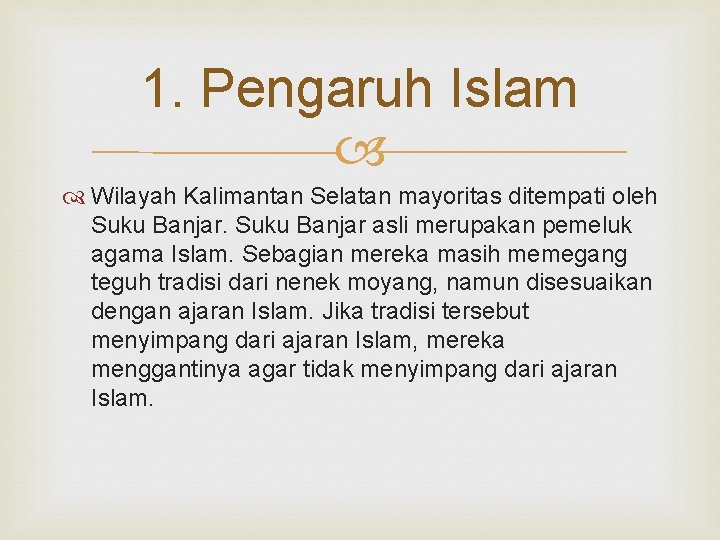 1. Pengaruh Islam

Wilayah Kalimantan Selatan mayoritas ditempati oleh Suku Banjar. Suku Banjar asli merupakan pemeluk agama Islam. Sebagian mereka masih memegang teguh tradisi dari nenek moyang, namun disesuaikan dengan ajaran Islam. Jika tradisi tersebut menyimpang dari ajaran Islam, mereka menggantinya agar tidak menyimpang dari ajaran Islam.